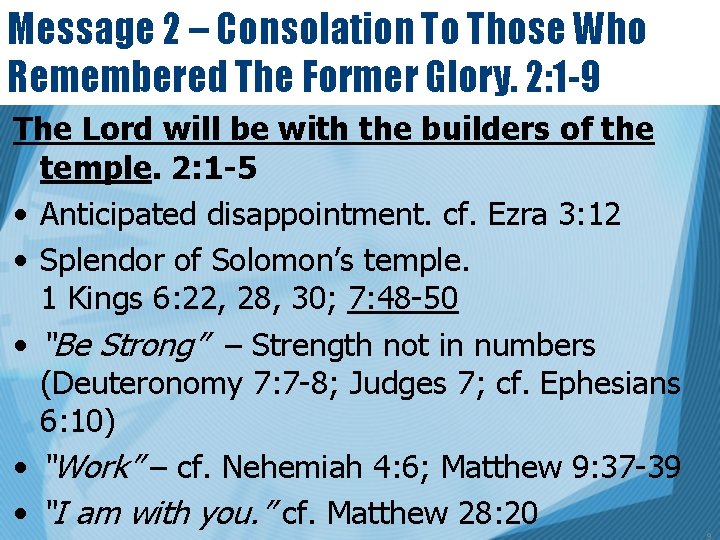 Message 2 – Consolation To Those Who Remembered The Former Glory. 2:1-9

The Lord will be with the builders of the temple. 2:1-5

• Anticipated disappointment. cf. Ezra 3:12
• Splendor of Solomon's temple. 1 Kings 6:22, 28, 30; 7:48-50
• "Be Strong" – Strength not in numbers (Deuteronomy 7:7-8; Judges 7; cf. Ephesians 6:10)
• "Work" – cf. Nehemiah 4:6; Matthew 9:37-39
• "I am with you." cf. Matthew 28:20